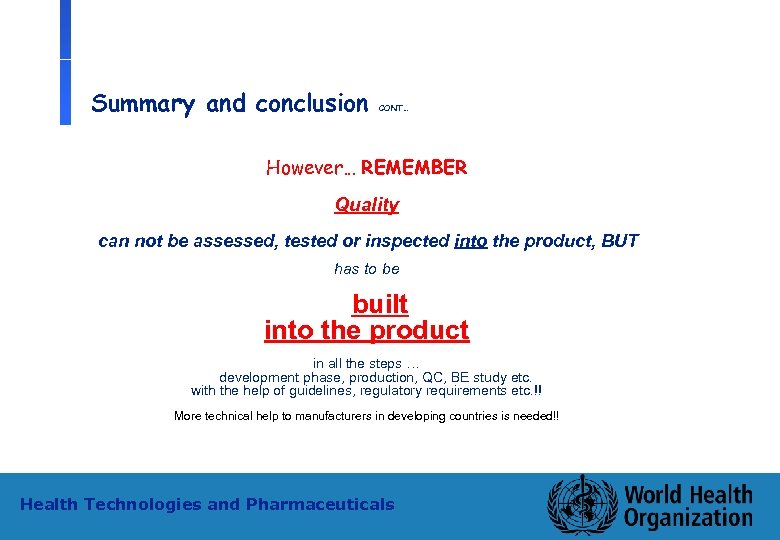 Summary and conclusion CONT..

However... REMEMBER

Quality

can not be assessed, tested or inspected into the product, BUT

has to be

built
into the product

in all the steps ...
development phase, production, QC, BE study etc.
with the help of guidelines, regulatory requirements etc.!!

More technical help to manufacturers in developing countries is needed!!

Health Technologies and Pharmaceuticals

World Health Organization